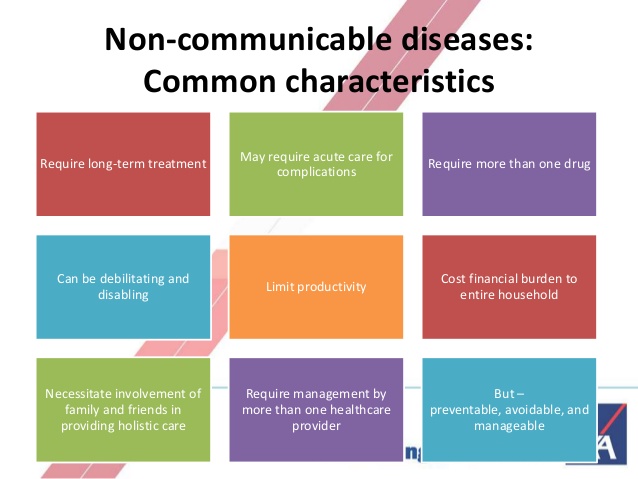 Non-communicable diseases: Common characteristics

Require long-term treatment

May require acute care for complications

Require more than one drug

Can be debilitating and disabling

Limit productivity

Cost financial burden to entire household

Necessitate involvement of family and friends in providing holistic care

Require management by more than one healthcare provider

But – preventable, avoidable, and manageable